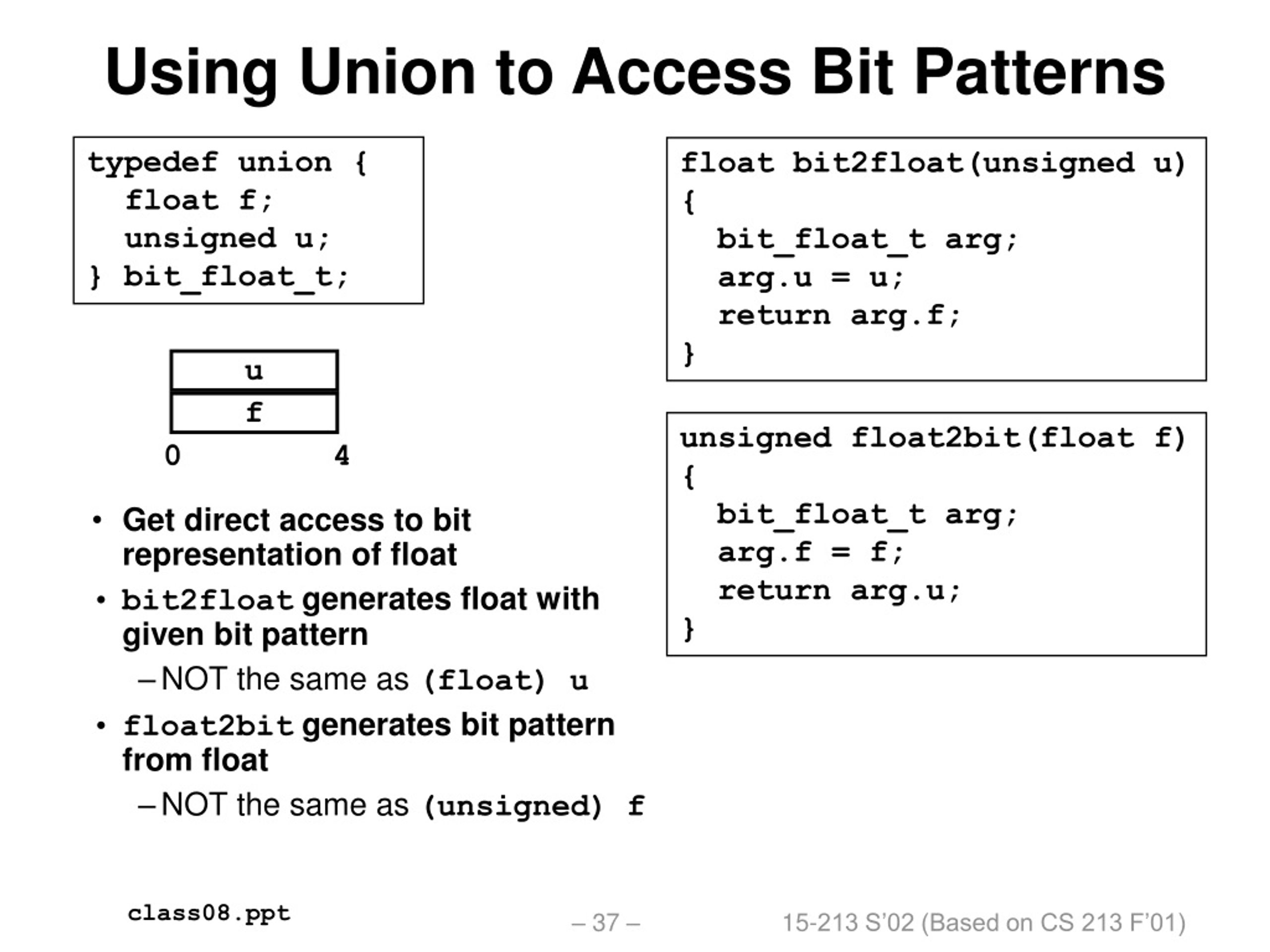 Using Union to Access Bit Patterns

typedef union {
  float f;
  unsigned u;
} bit_float_t;

u
f
0 4

• Get direct access to bit representation of float
• bit2float generates float with given bit pattern
– NOT the same as (float) u
• float2bit generates bit pattern from float
– NOT the same as (unsigned) f

float bit2float(unsigned u)
{
  bit_float_t arg;
  arg.u = u;
  return arg.f;
}

unsigned float2bit(float f)
{
  bit_float_t arg;
  arg.f = f;
  return arg.u;
}

class08.ppt

– 37 –

15-213 S'02 (Based on CS 213 F'01)